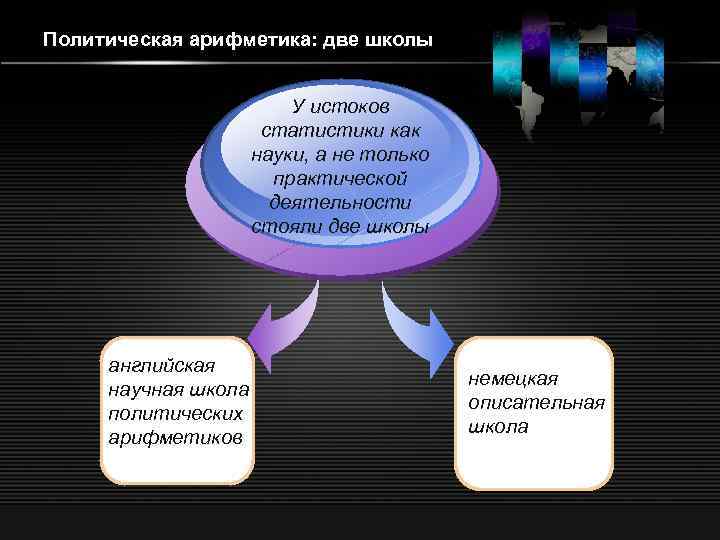 Политическая арифметика: две школы

У истоков статистики как науки, а не только практической деятельности стояли две школы

английская научная школа политических арифметиков

немецкая описательная школа